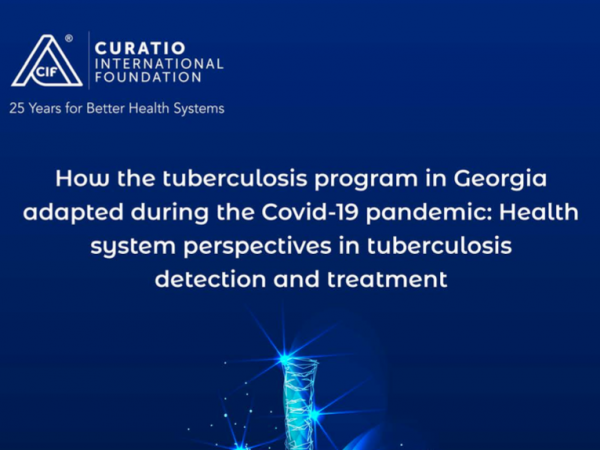 CIF ®

CURATIO
INTERNATIONAL
FOUNDATION

25 Years for Better Health Systems

How the tuberculosis program in Georgia adapted during the Covid-19 pandemic: Health system perspectives in tuberculosis detection and treatment